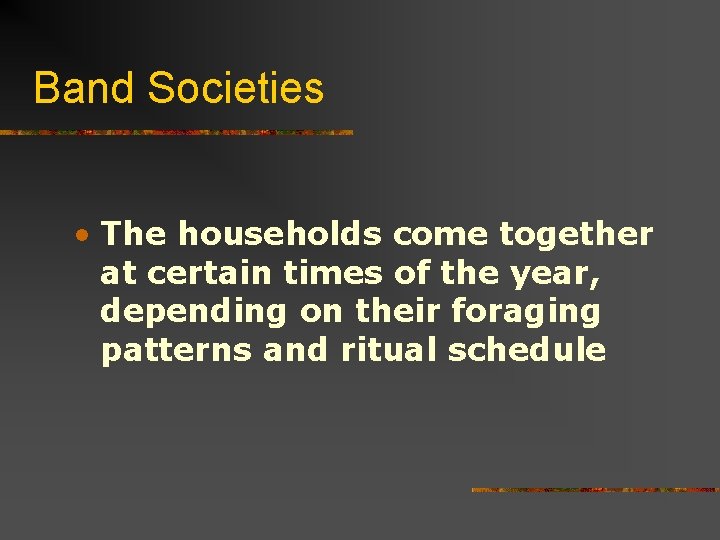 Band Societies

• The households come together at certain times of the year, depending on their foraging patterns and ritual schedule